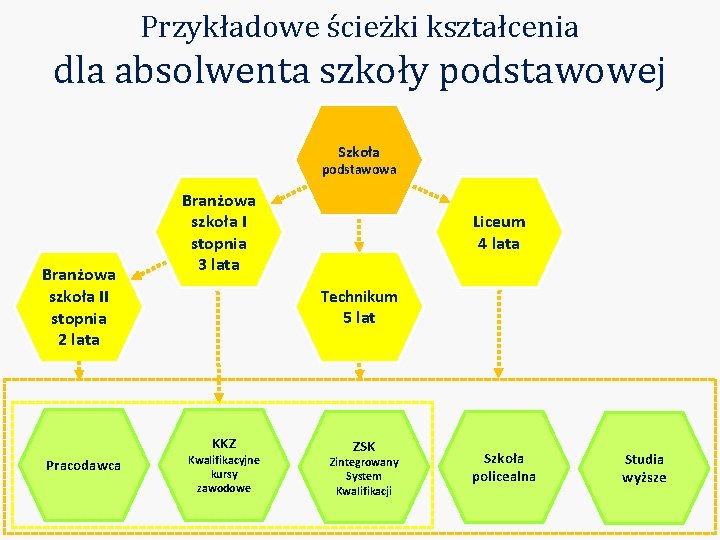 Przykładowe ścieżki kształcenia
dla absolwenta szkoły podstawowej

Szkoła podstawowa

Branżowa szkoła I stopnia 3 lata

Liceum 4 lata

Branżowa szkoła II stopnia 2 lata

Technikum 5 lat

Pracodawca

KKZ Kwalifikacyjne kursy zawodowe

ZSK Zintegrowany System Kwalifikacji

Szkoła policealna

Studia wyższe